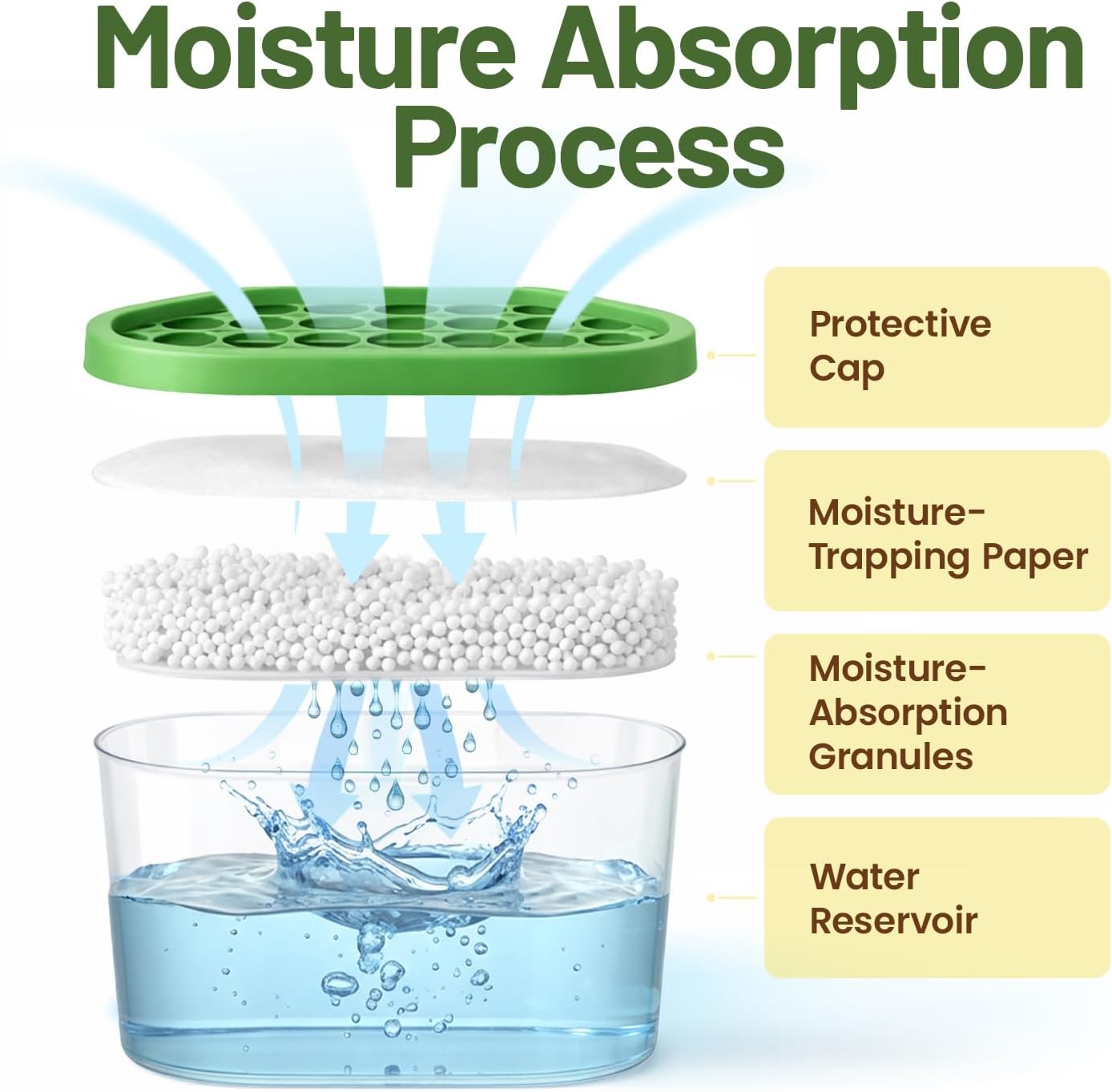 Moisture Absorption Process

Protective Cap

Moisture-Trapping Paper

Moisture-Absorption Granules

Water Reservoir